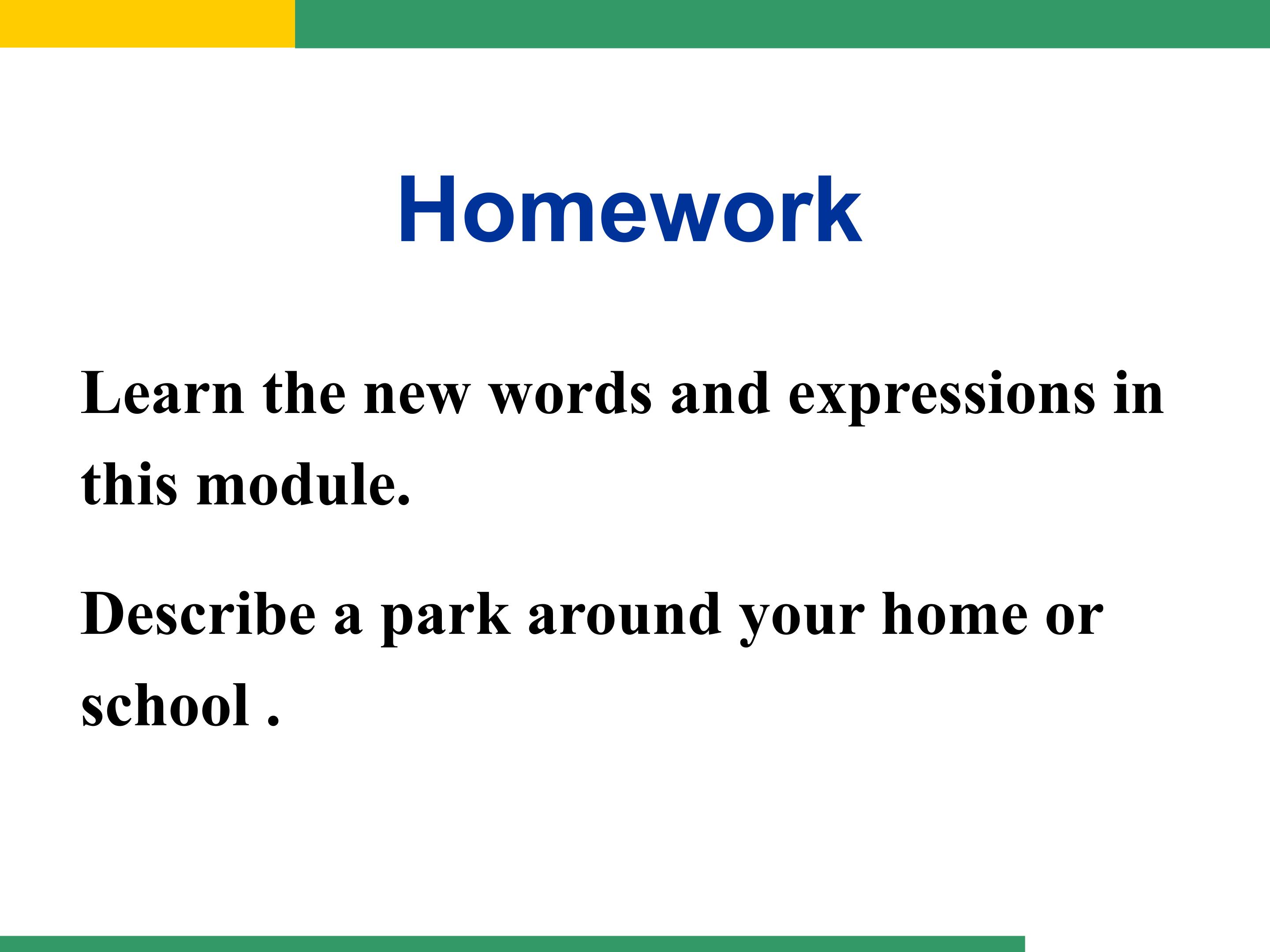 Homework

Learn the new words and expressions in this module.

Describe a park around your home or school .